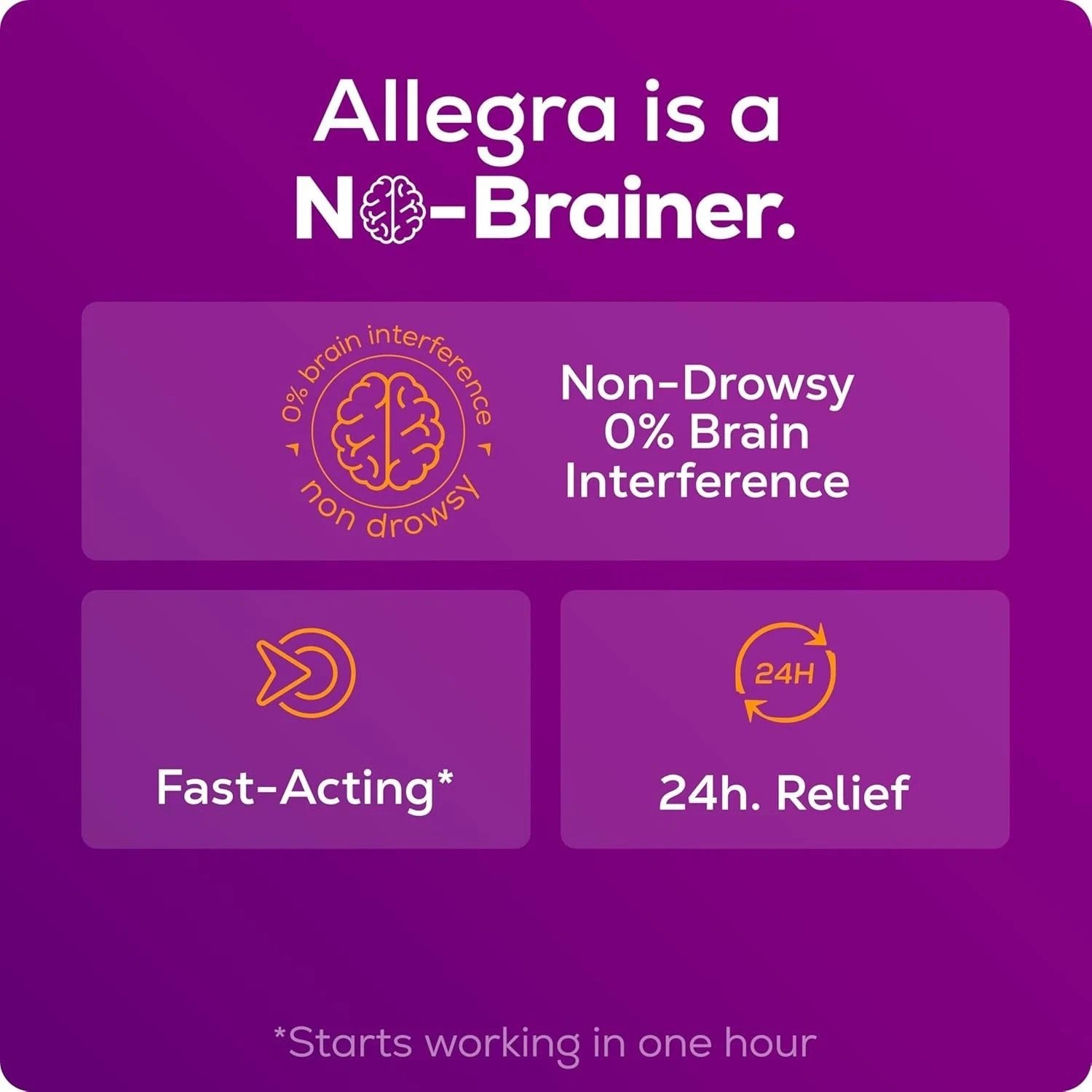 Allegra is a
No-Brainer.

0% brain interference
non drowsy

Non-Drowsy
0% Brain
Interference

Fast-Acting*

24H

24h. Relief

*Starts working in one hour